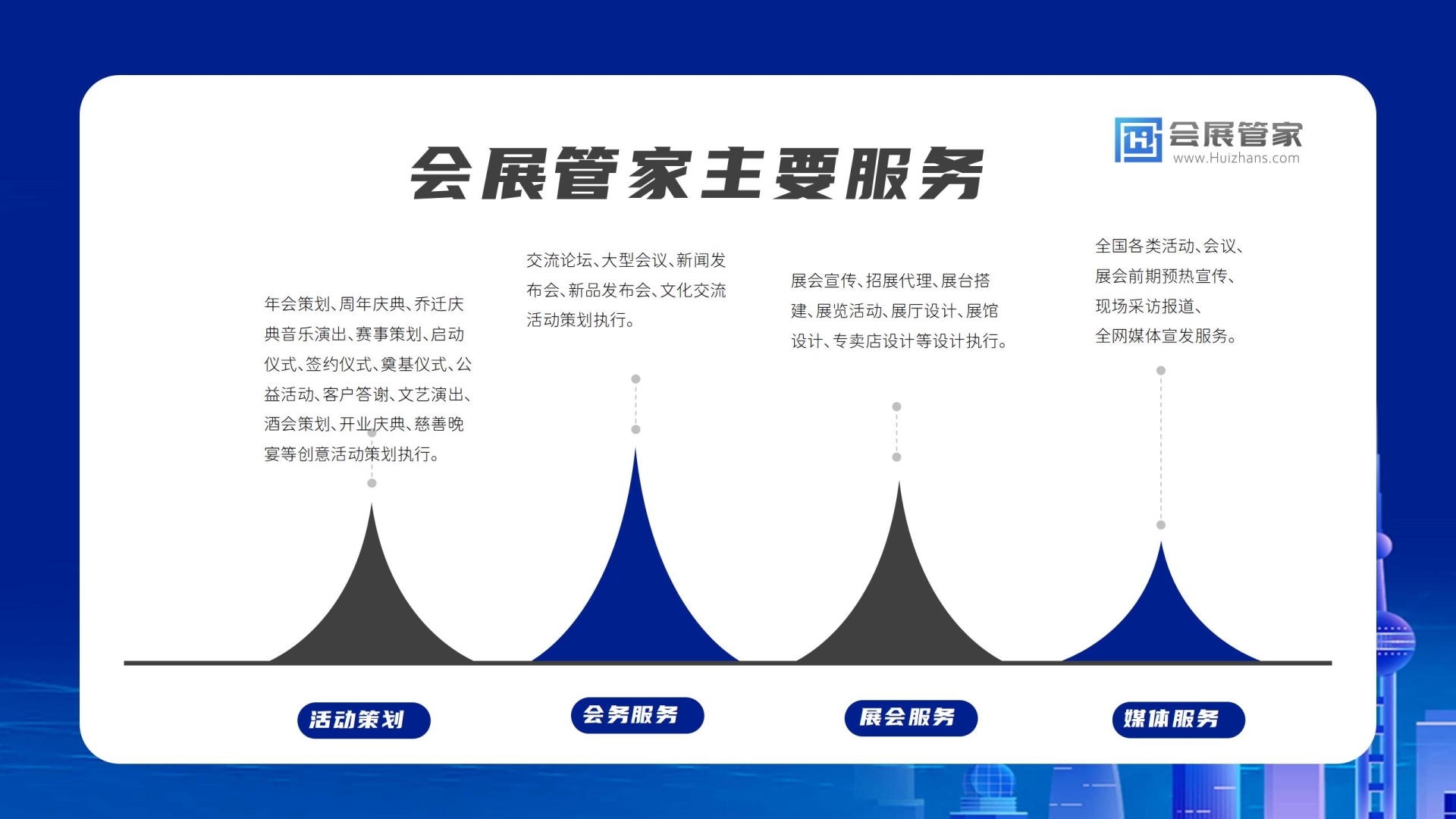 会展管家
www.Huizhans.com

会展管家主要服务

年会策划、周年庆典、乔迁庆典音乐演出、赛事策划、启动仪式、签约仪式、奠基仪式、公益活动、客户答谢、文艺演出、酒会策划、开业庆典、慈善晚宴等创意活动策划执行。

交流论坛、大型会议、新闻发布会、新品发布会、文化交流活动策划执行。

展会宣传、招展代理、展台搭建、展览活动、展厅设计、展馆设计、专卖店设计等设计执行。

全国各类活动、会议、展会前期预热宣传、现场采访报道、全网媒体宣发服务。

活动策划

会务服务

展会服务

媒体服务